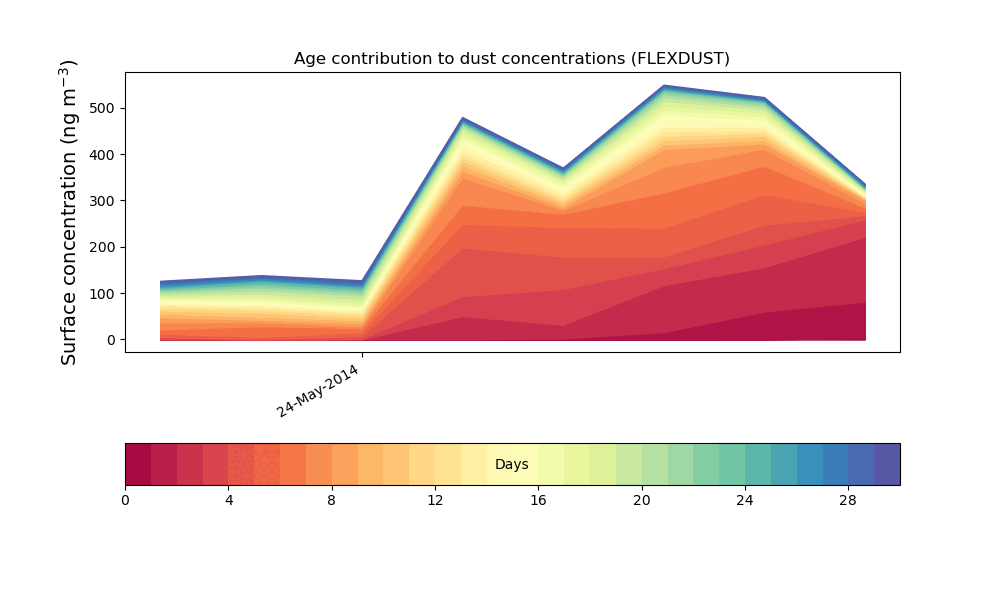 Age contribution to dust concentrations (FLEXDUST)

Surface concentration (ng m$^{-3}$)

500
400
300
200
100
0

24-May-2014

Days

0
4
8
12
16
20
24
28